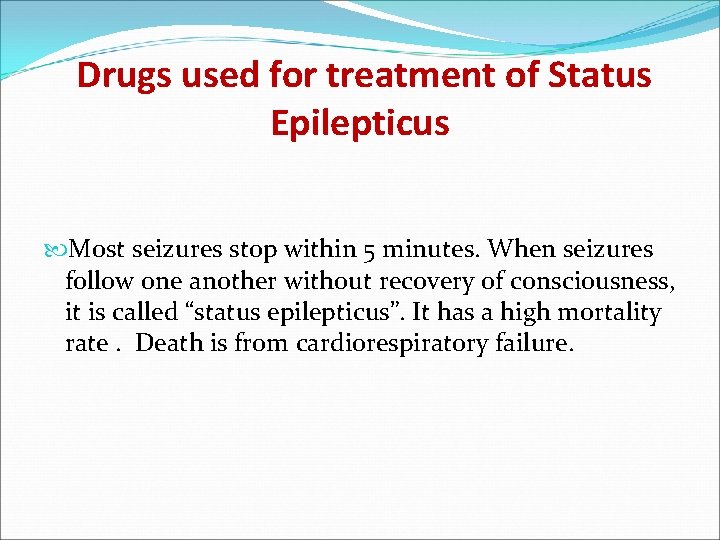 Drugs used for treatment of Status Epilepticus

Most seizures stop within 5 minutes. When seizures follow one another without recovery of consciousness, it is called “status epilepticus”. It has a high mortality rate . Death is from cardiorespiratory failure.